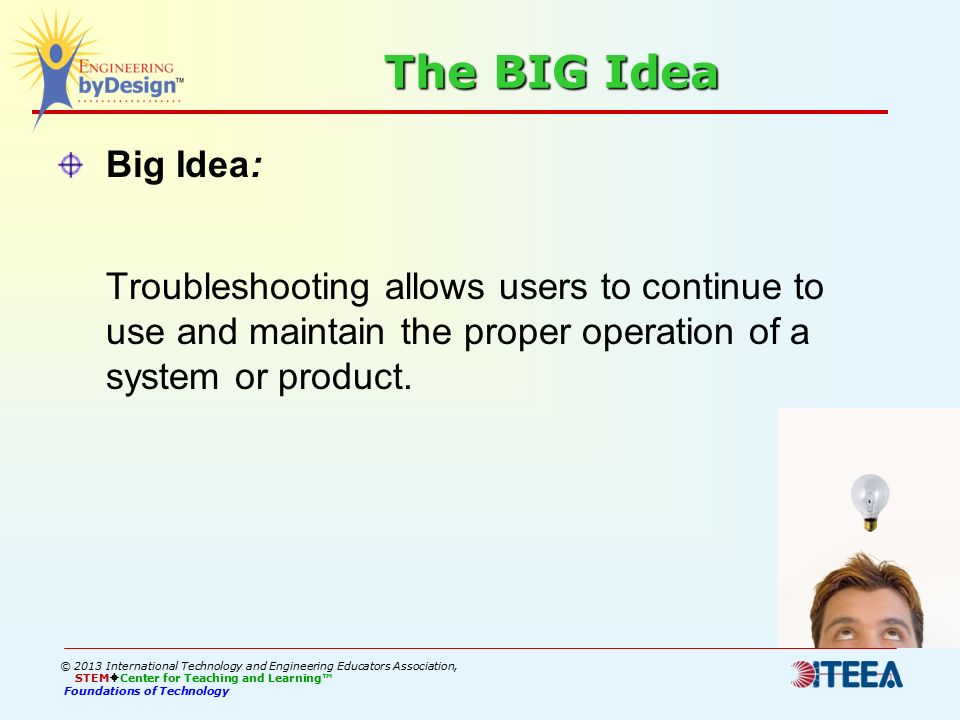 ENGINEERING byDesign™

The BIG Idea

Big Idea:

Troubleshooting allows users to continue to use and maintain the proper operation of a system or product.

© 2013 International Technology and Engineering Educators Association, STEM✦Center for Teaching and Learning™ Foundations of Technology

ITEEA